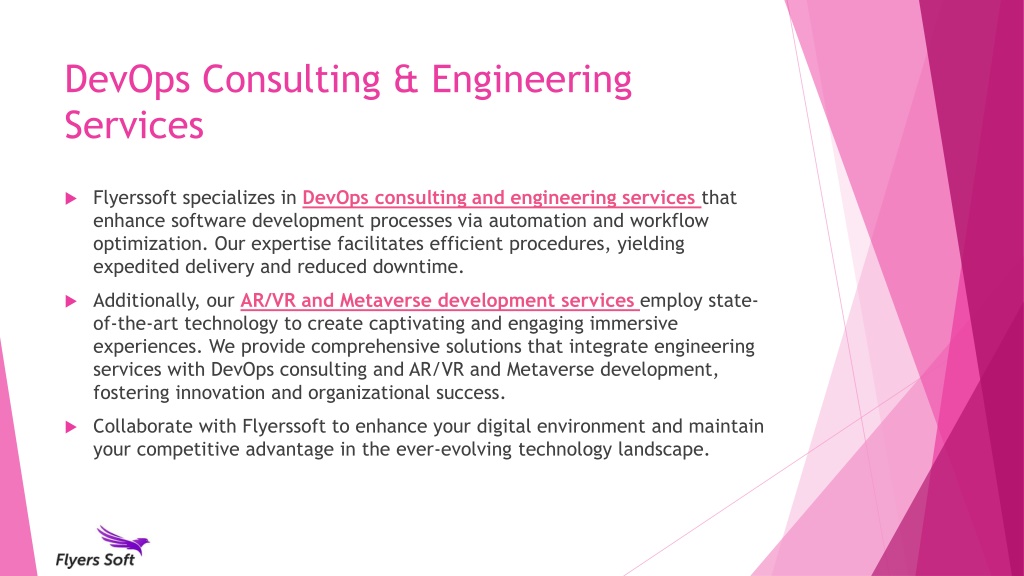 DevOps Consulting & Engineering Services

Flyerssoft specializes in DevOps consulting and engineering services that enhance software development processes via automation and workflow optimization. Our expertise facilitates efficient procedures, yielding expedited delivery and reduced downtime.

Additionally, our AR/VR and Metaverse development services employ state-of-the-art technology to create captivating and engaging immersive experiences. We provide comprehensive solutions that integrate engineering services with DevOps consulting and AR/VR and Metaverse development, fostering innovation and organizational success.

Collaborate with Flyerssoft to enhance your digital environment and maintain your competitive advantage in the ever-evolving technology landscape.

Flyers Soft